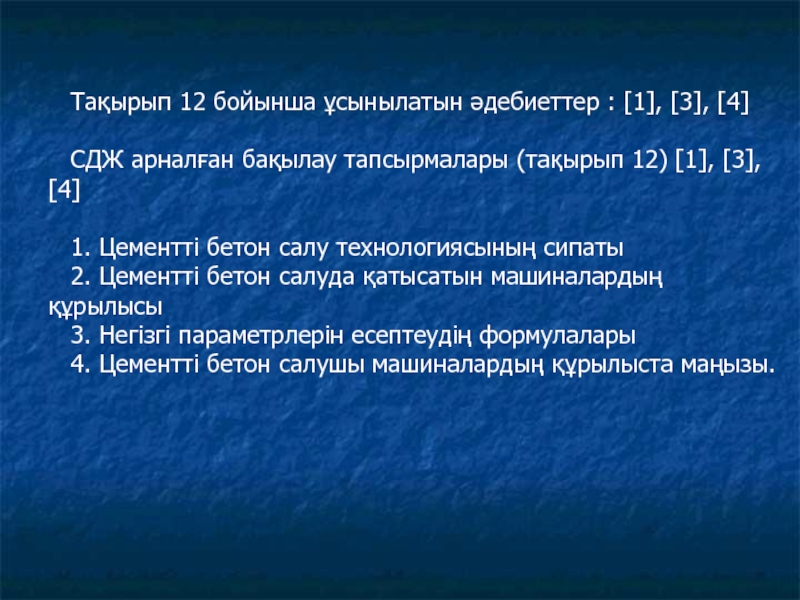 Тақырып 12 бойынша ұсынылатын әдебиеттер : [1], [3], [4]

СДЖ арналған бақылау тапсырмалары (тақырып 12) [1], [3], [4]

1. Цементті бетон салу технологиясының сипаты
2. Цементті бетон салуда қатысатын машиналардың құрылысы
3. Негізгі параметрлерін есептеудің формулалары
4. Цементті бетон салушы машиналардың құрылыста маңызы.